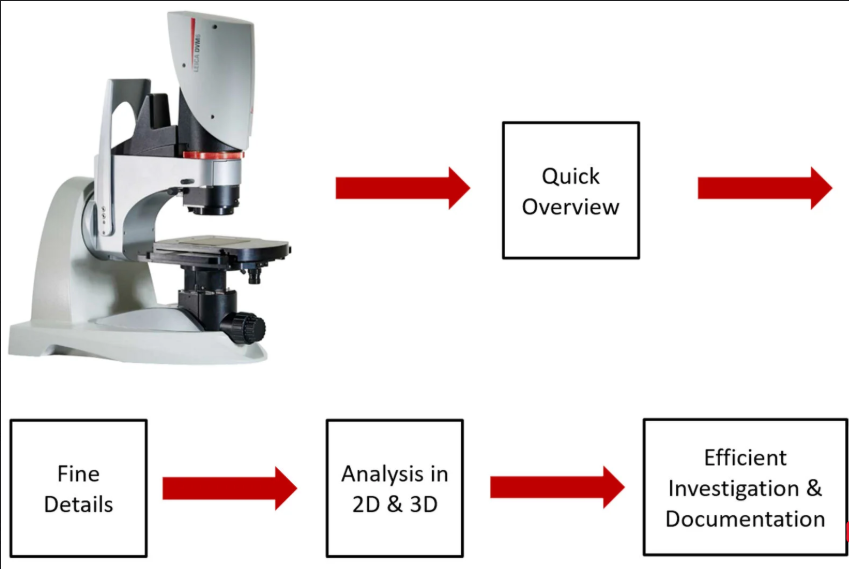 LEICA DVM6

Quick Overview

Fine Details

Analysis in 2D & 3D

Efficient Investigation & Documentation